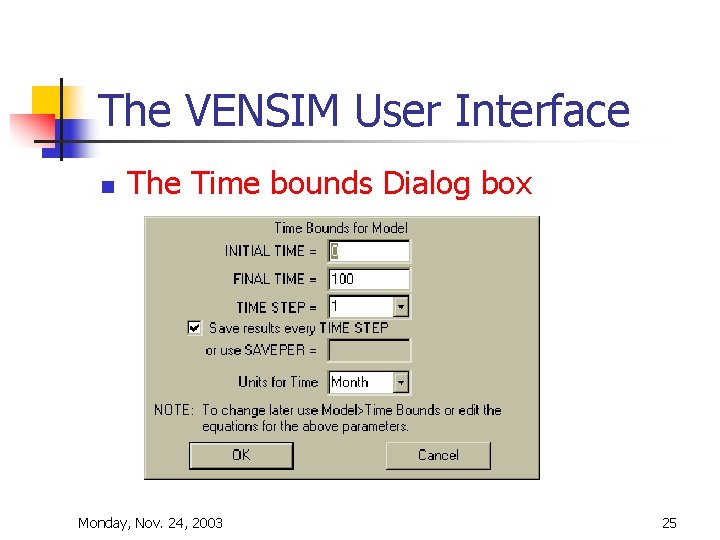 The VENSIM User Interface

The Time bounds Dialog box

Time Bounds for Model

INITIAL TIME = 0

FINAL TIME = 100

TIME STEP = 1

Save results every TIME STEP

or use SAVEPER =

Units for Time Month

NOTE: To change later use Model>Time Bounds or edit the equations for the above parameters.

OK

Cancel

Monday, Nov. 24, 2003

25